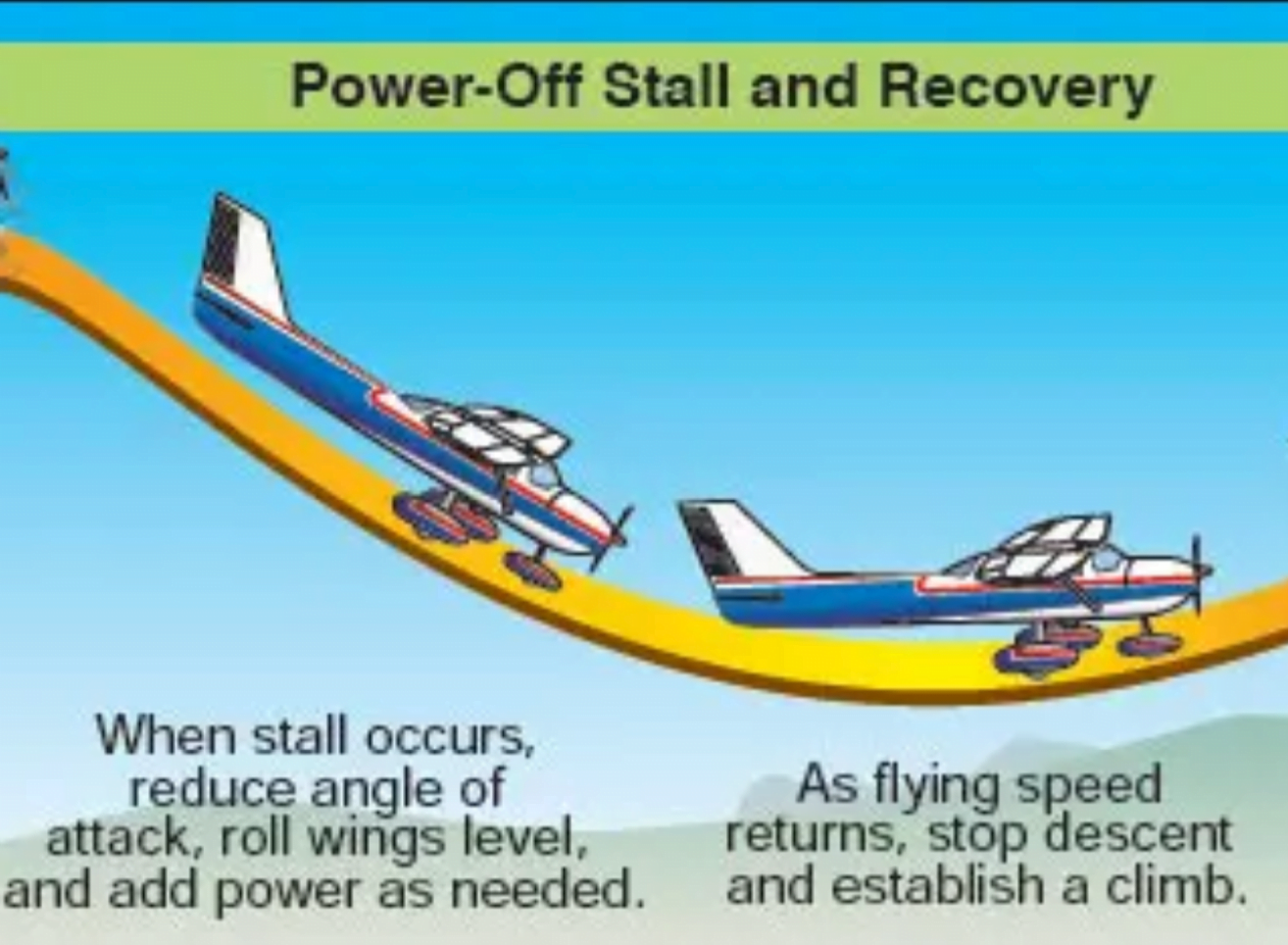 Power-Off Stall and Recovery

When stall occurs, reduce angle of attack, roll wings level, and add power as needed.

As flying speed returns, stop descent and establish a climb.